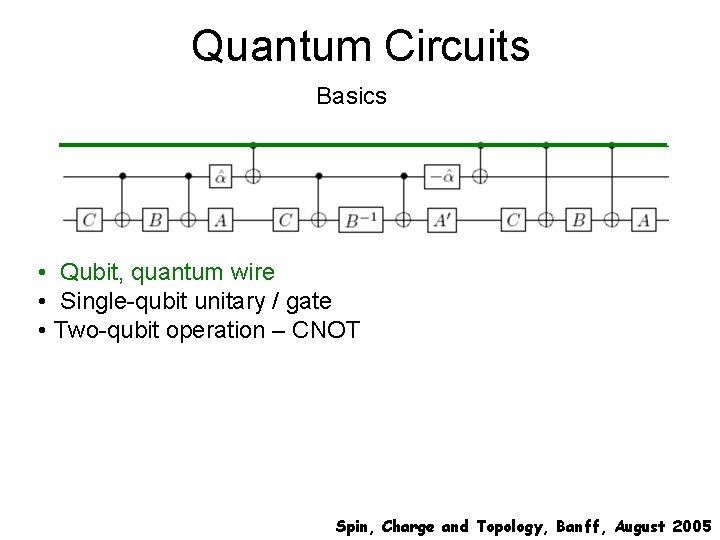 Quantum Circuits

Basics

$\hat{\alpha}$ $-\hat{\alpha}$

$C$ $B$ $A$ $C$ $B^{-1}$ $A'$ $C$ $B$ $A$

• Qubit, quantum wire
• Single-qubit unitary / gate
• Two-qubit operation – CNOT

Spin, Charge and Topology, Banff, August 2005